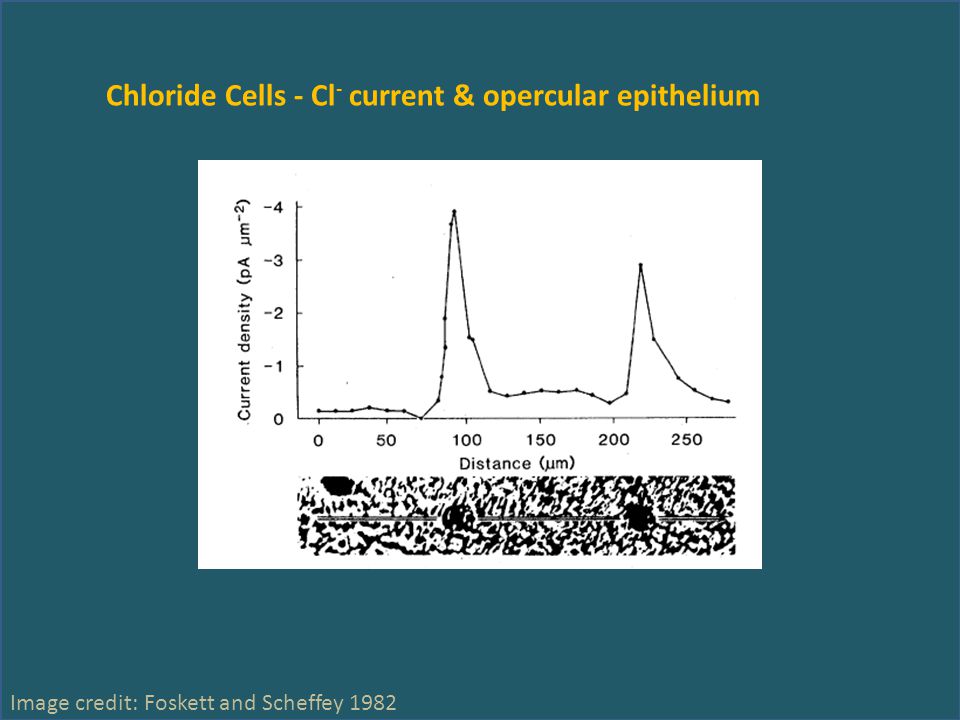 Chloride Cells - $Cl^-$ current & opercular epithelium

Current density (pA $\mu m^{-2}$)

-4
-3
-2
-1
0

0 50 100 150 200 250

Distance ($\mu m$)

Image credit: Foskett and Scheffey 1982